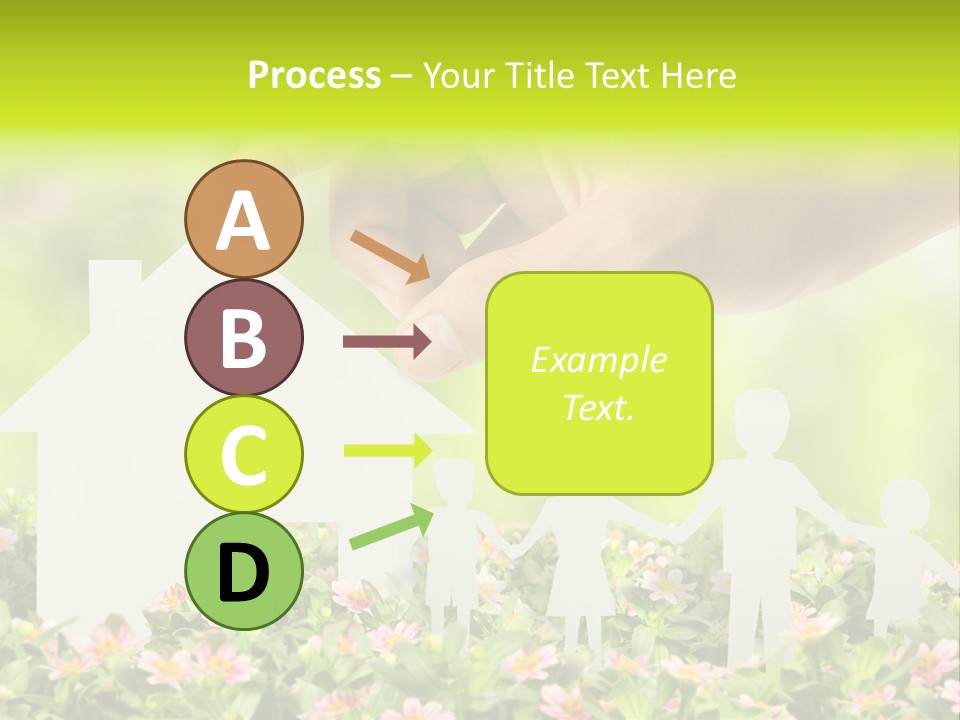 Process – Your Title Text Here

A

B

C

D

Example Text.